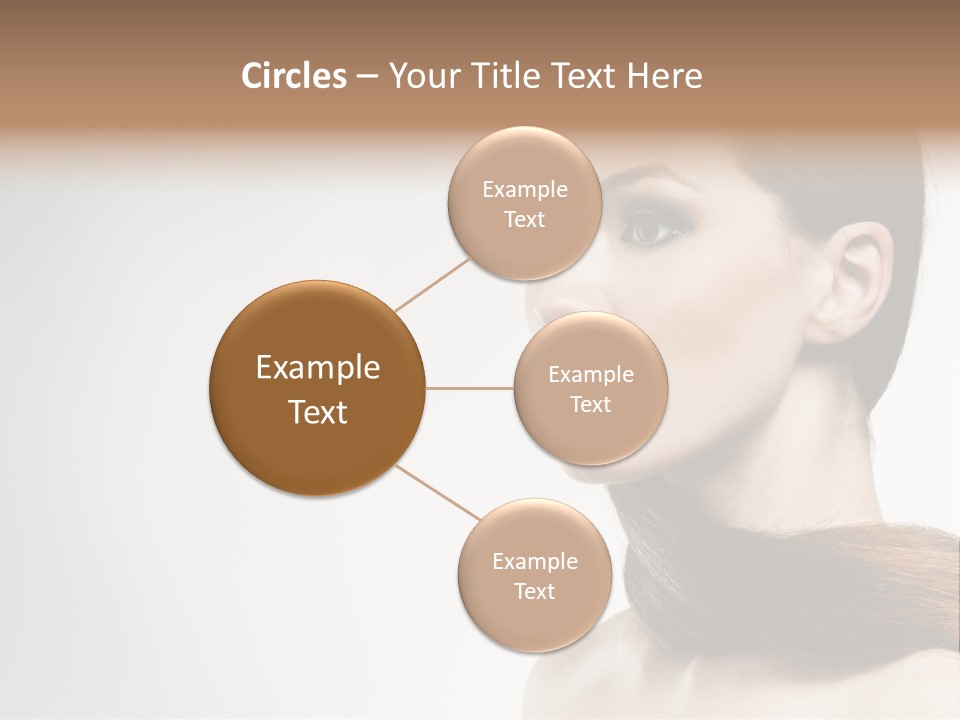 Circles – Your Title Text Here

Example Text

Example Text

Example Text

Example Text